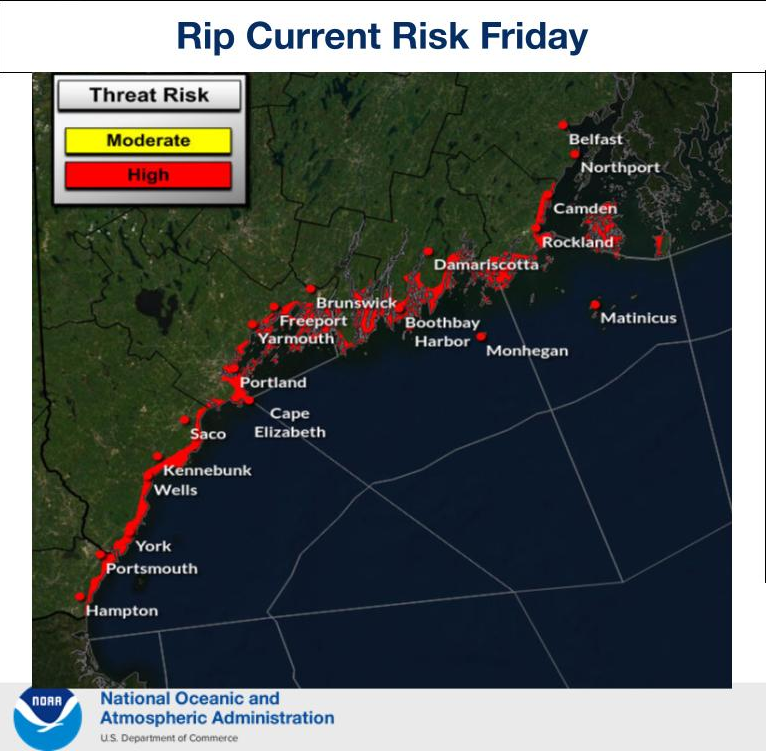 Rip Current Risk Friday

Threat Risk
Moderate
High

Belfast
Northport
Camden
Rockland
Damariscotta
Matinicus
Brunswick
Freeport
Yarmouth
Boothbay Harbor
Monhegan
Portland
Cape Elizabeth
Saco
Kennebunk
Wells
York
Portsmouth
Hampton

NOAA
National Oceanic and Atmospheric Administration
U.S. Department of Commerce